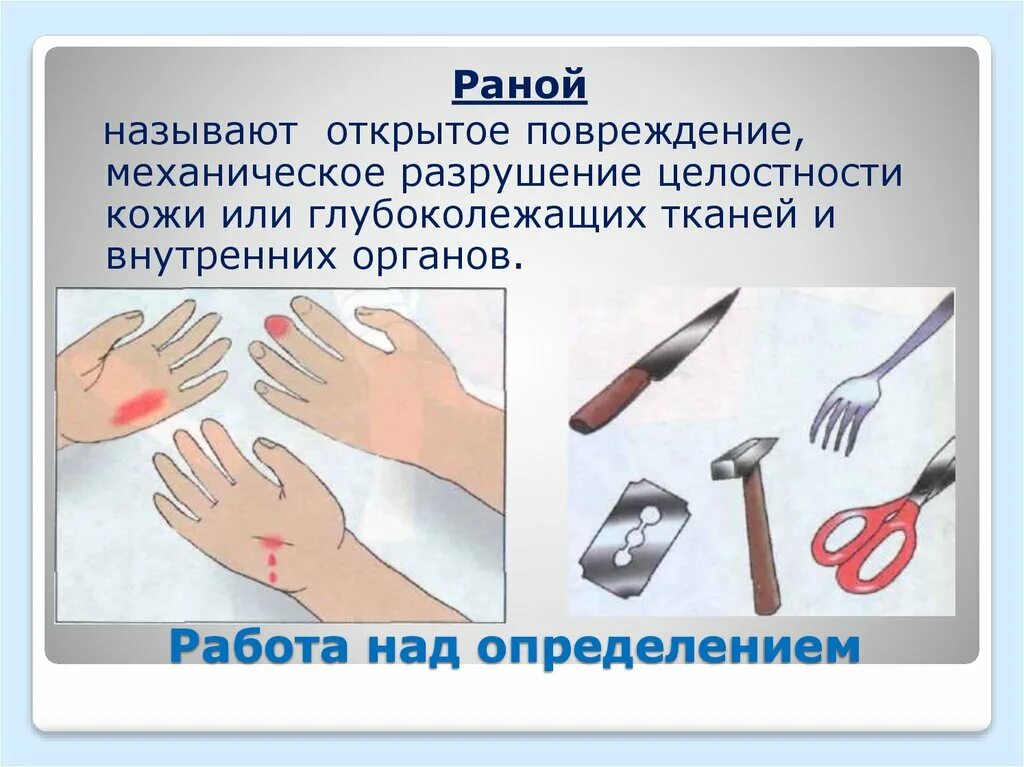 Раной

называют открытое повреждение, механическое разрушение целостности кожи или глубоколежащих тканей и внутренних органов.

Работа над определением